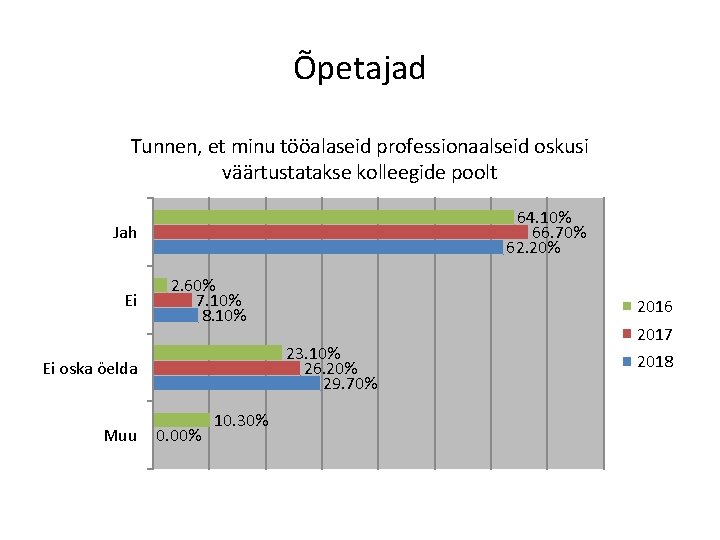 Õpetajad

Tunnen, et minu tööalaseid professionaalseid oskusi väärtustatakse kolleegide poolt

Jah
64.10%
66.70%
62.20%

Ei
2.60%
7.10%
8.10%

Ei oska öelda
23.10%
26.20%
29.70%

Muu
10.30%
0.00%

2016
2017
2018